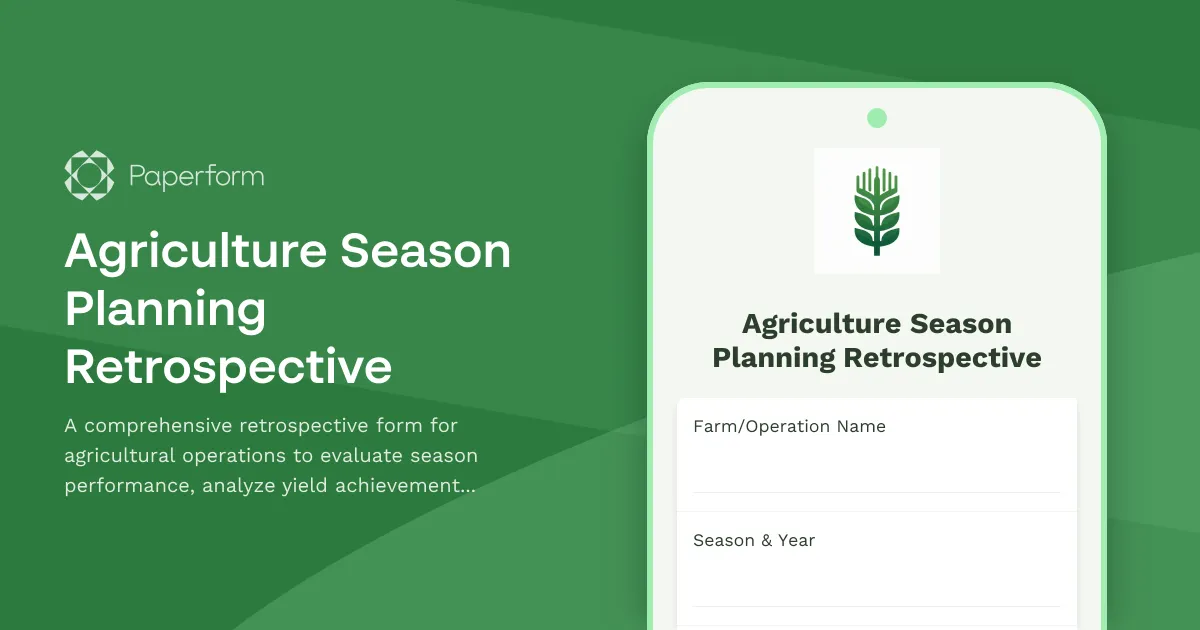 Paperform

Agriculture Season Planning Retrospective

A comprehensive retrospective form for agricultural operations to evaluate season performance, analyze yield achievement...

Agriculture Season Planning Retrospective

Farm/Operation Name

Season & Year